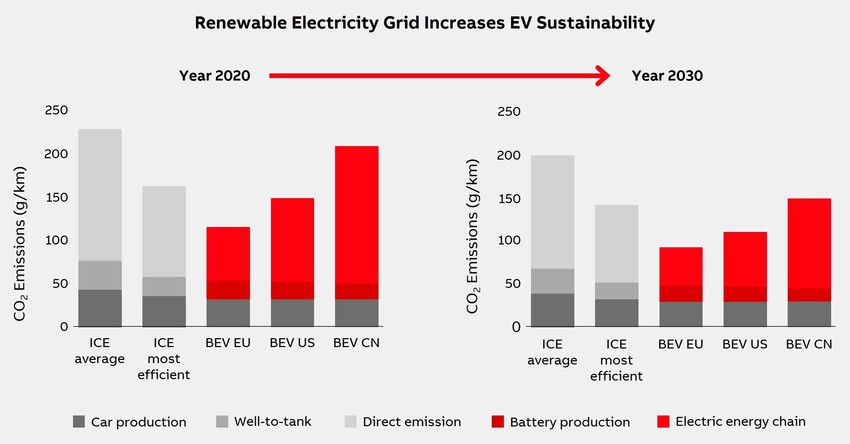 Renewable Electricity Grid Increases EV Sustainability

Year 2020

Year 2030

$CO_2$ Emissions (g/km)

250
200
150
100
50
0

ICE average
ICE most efficient
BEV EU
BEV US
BEV CN

$CO_2$ Emissions (g/km)

250
200
150
100
50
0

ICE average
ICE most efficient
BEV EU
BEV US
BEV CN

Car production
Well-to-tank
Direct emission
Battery production
Electric energy chain